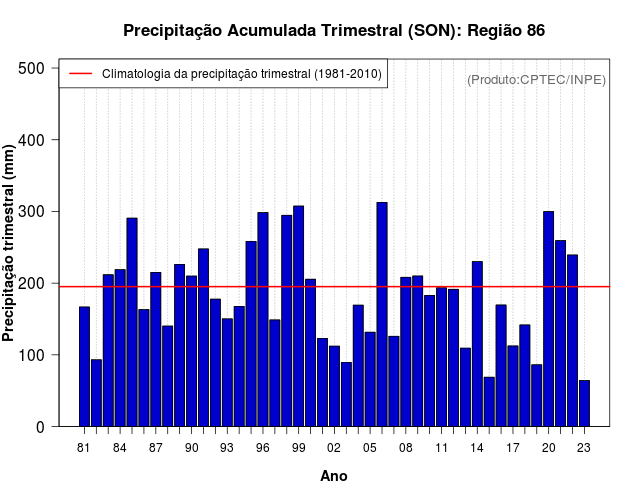 Precipitação Acumulada Trimestral (SON): Região 86

Climatologia da precipitação trimestral (1981-2010)

(Produto:CPTEC/INPE)

Precipitação trimestral (mm)

500
400
300
200
100
0

81 84 87 90 93 96 99 02 05 08 11 14 17 20 23

Ano